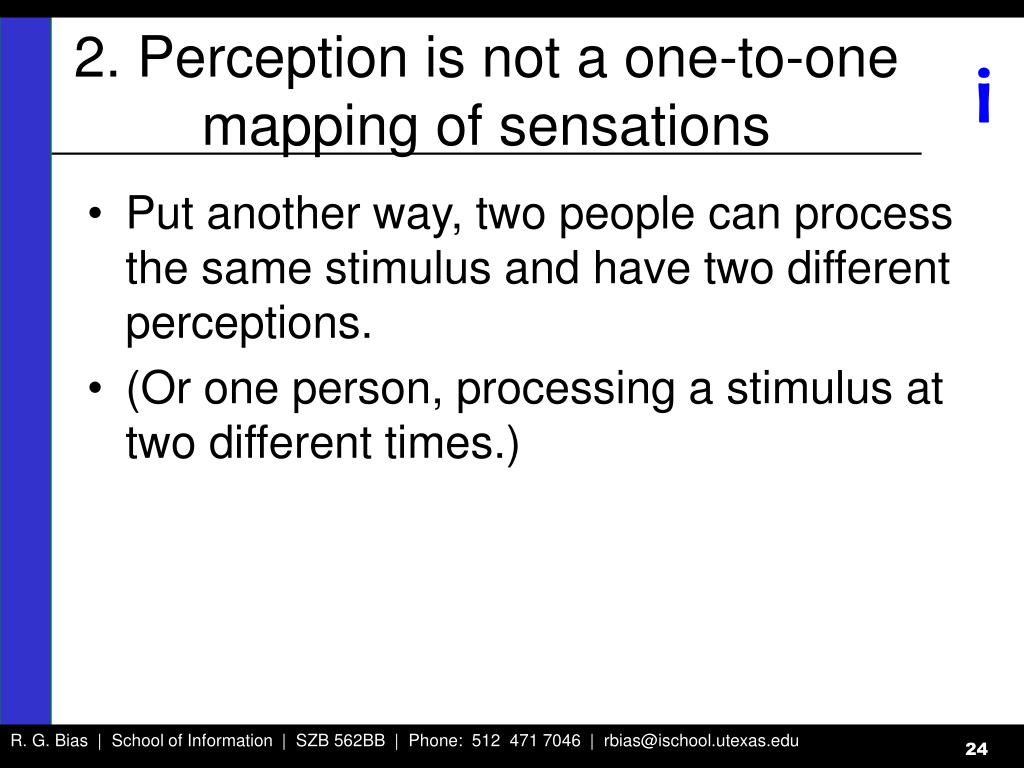 2. Perception is not a one-to-one mapping of sensations

i

• Put another way, two people can process the same stimulus and have two different perceptions.

• (Or one person, processing a stimulus at two different times.)

R. G. Bias | School of Information | SZB 562BB | Phone: 512 471 7046 | rbias@ischool.utexas.edu

24